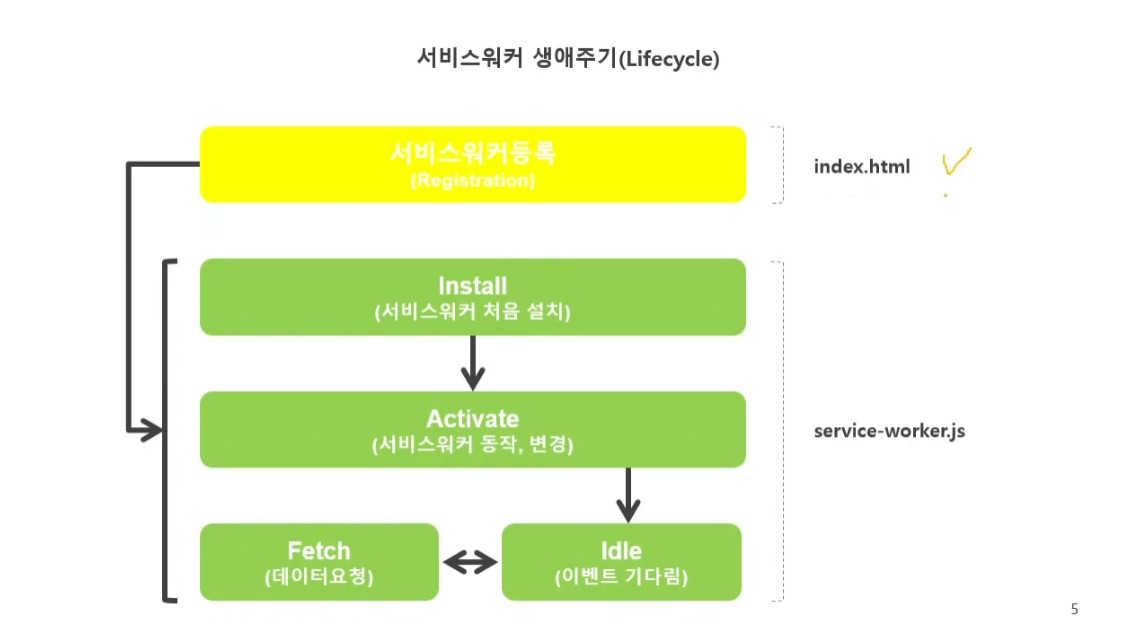 서비스워커 생애주기(Lifecycle)

서비스워커등록
(Registration)

index.html

Install
(서비스워커 처음 설치)

Activate
(서비스워커 동작, 변경)

service-worker.js

Fetch
(데이터요청)

Idle
(이벤트 기다림)

5